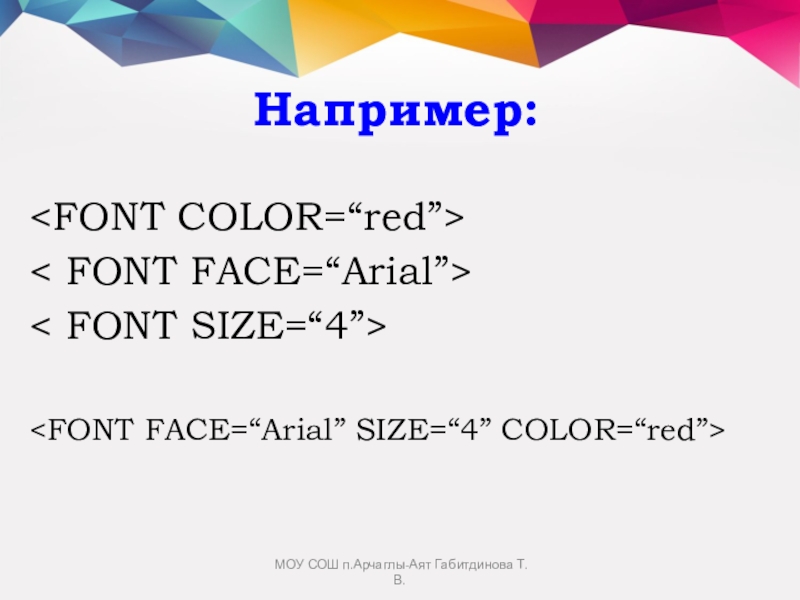 Например:

<FONT COLOR=“red”>
< FONT FACE=“Arial”>
< FONT SIZE=“4”>

<FONT FACE=“Arial” SIZE=“4” COLOR=“red”>

МОУ СОШ п.Арчаглы-Аят Габитдинова Т. В.